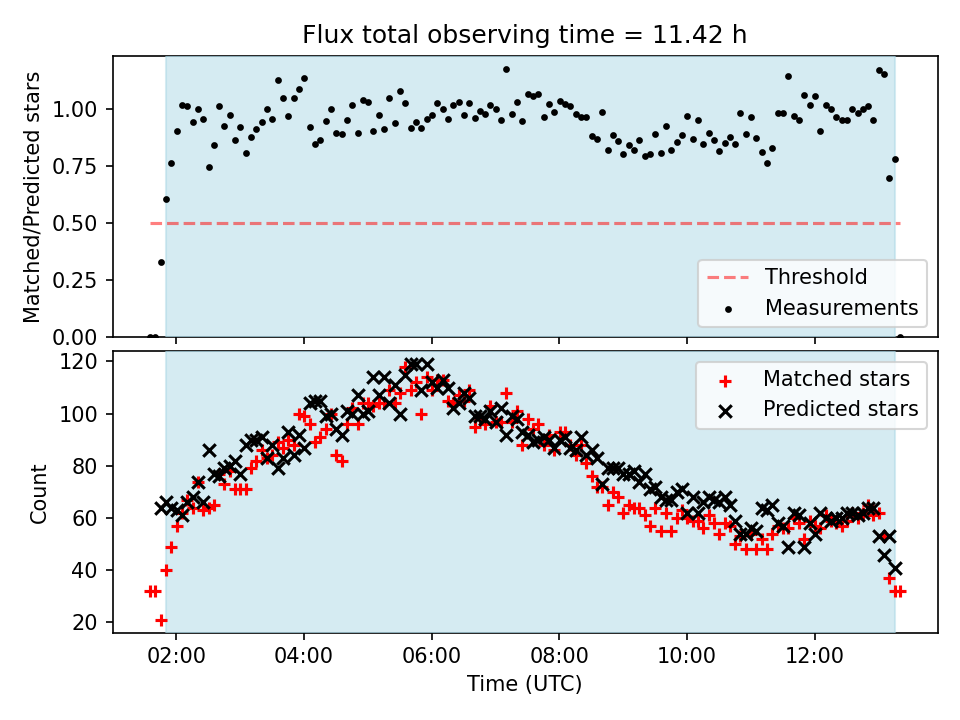 Flux total observing time = 11.42 h

Matched/Predicted stars

1.00
0.75
0.50
0.25
0.00

Threshold
Measurements

Count

120
100
80
60
40
20

Matched stars
Predicted stars

02:00
04:00
06:00
08:00
10:00
12:00

Time (UTC)